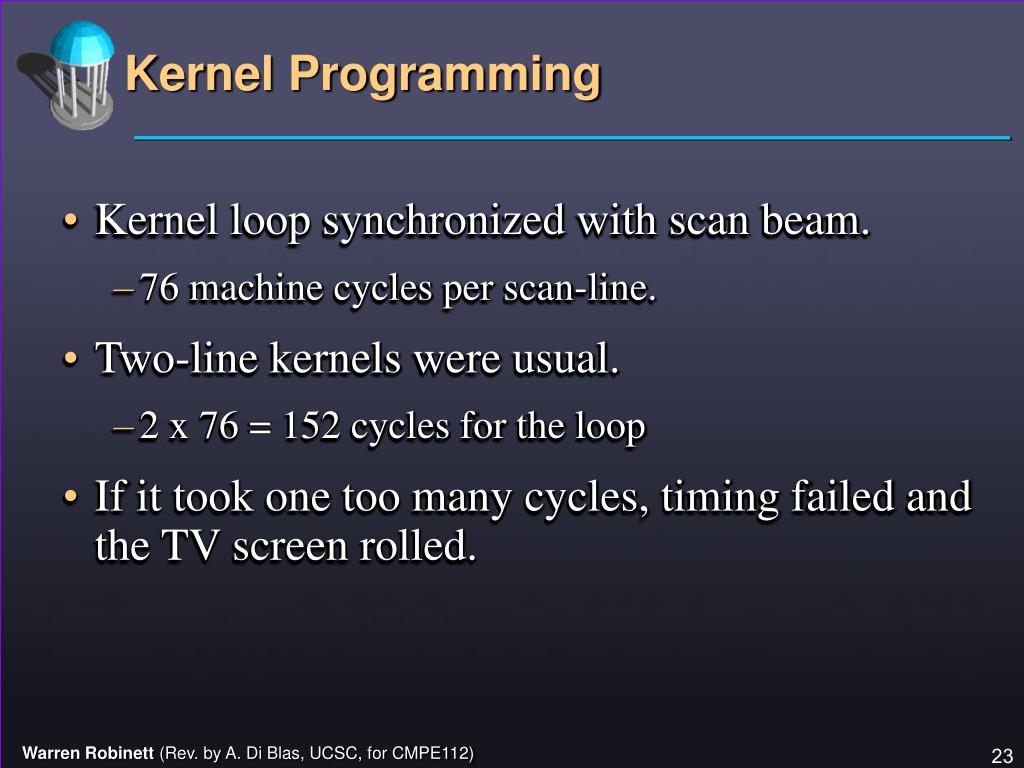 Kernel Programming

• Kernel loop synchronized with scan beam.
– 76 machine cycles per scan-line.

• Two-line kernels were usual.
– 2 x 76 = 152 cycles for the loop

• If it took one too many cycles, timing failed and the TV screen rolled.

Warren Robinett (Rev. by A. Di Blas, UCSC, for CMPE112)

23